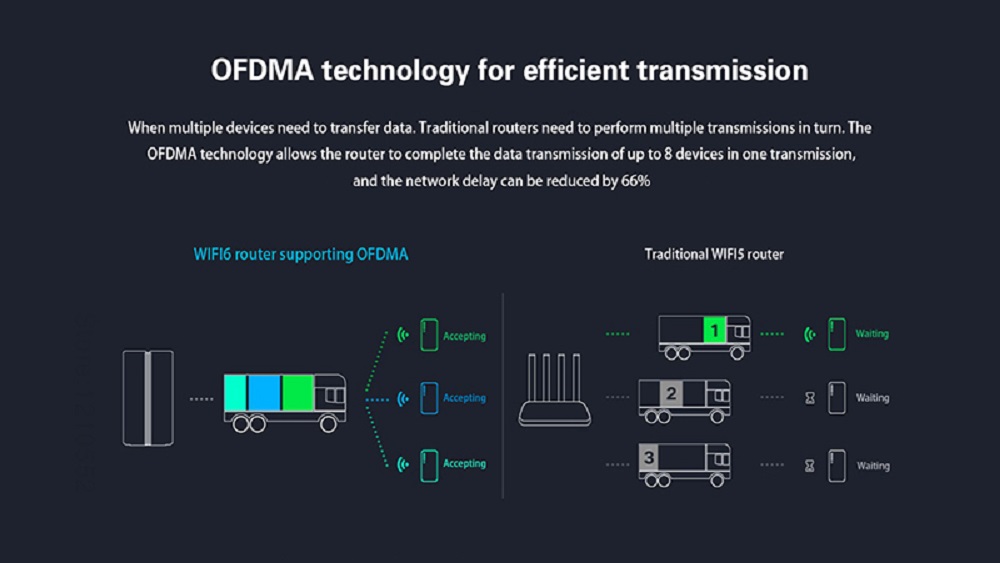 OFDMA technology for efficient transmission

When multiple devices need to transfer data. Traditional routers need to perform multiple transmissions in turn. The OFDMA technology allows the router to complete the data transmission of up to 8 devices in one transmission, and the network delay can be reduced by 66%

WIFI6 router supporting OFDMA

Accepting

Accepting

Accepting

Traditional WIFI5 router

1

Waiting

2

Waiting

3

Waiting